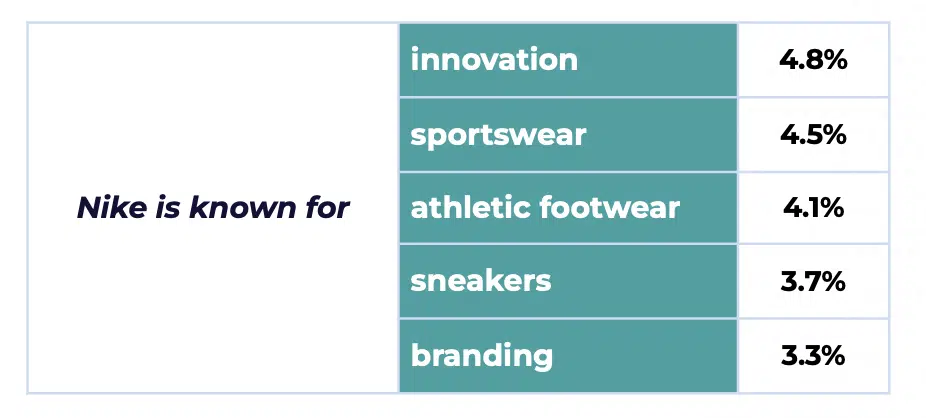 | Nike is known for | innovation | 4.8% |
|---|---|---|
| | sportswear | 4.5% |
| | athletic footwear | 4.1% |
| | sneakers | 3.7% |
| | branding | 3.3% |